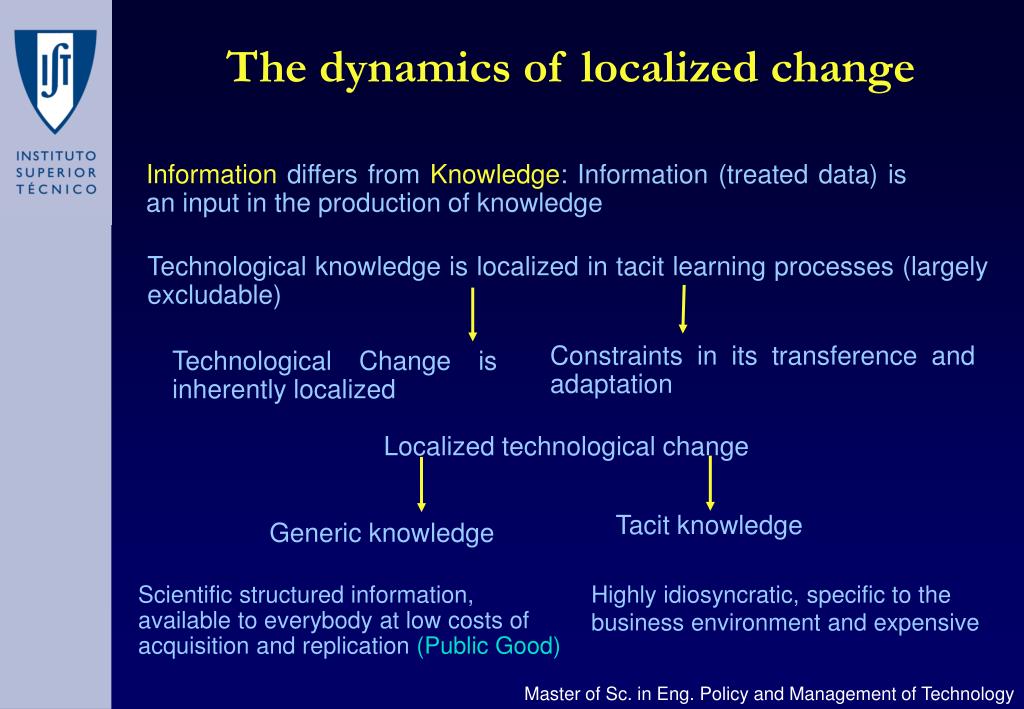 IST

INSTITUTO SUPERIOR TÉCNICO

The dynamics of localized change

Information differs from Knowledge: Information (treated data) is an input in the production of knowledge

Technological knowledge is localized in tacit learning processes (largely excludable)

Technological Change is inherently localized

Constraints in its transference and adaptation

Localized technological change

Generic knowledge

Tacit knowledge

Scientific structured information, available to everybody at low costs of acquisition and replication (Public Good)

Highly idiosyncratic, specific to the business environment and expensive

Master of Sc. in Eng. Policy and Management of Technology